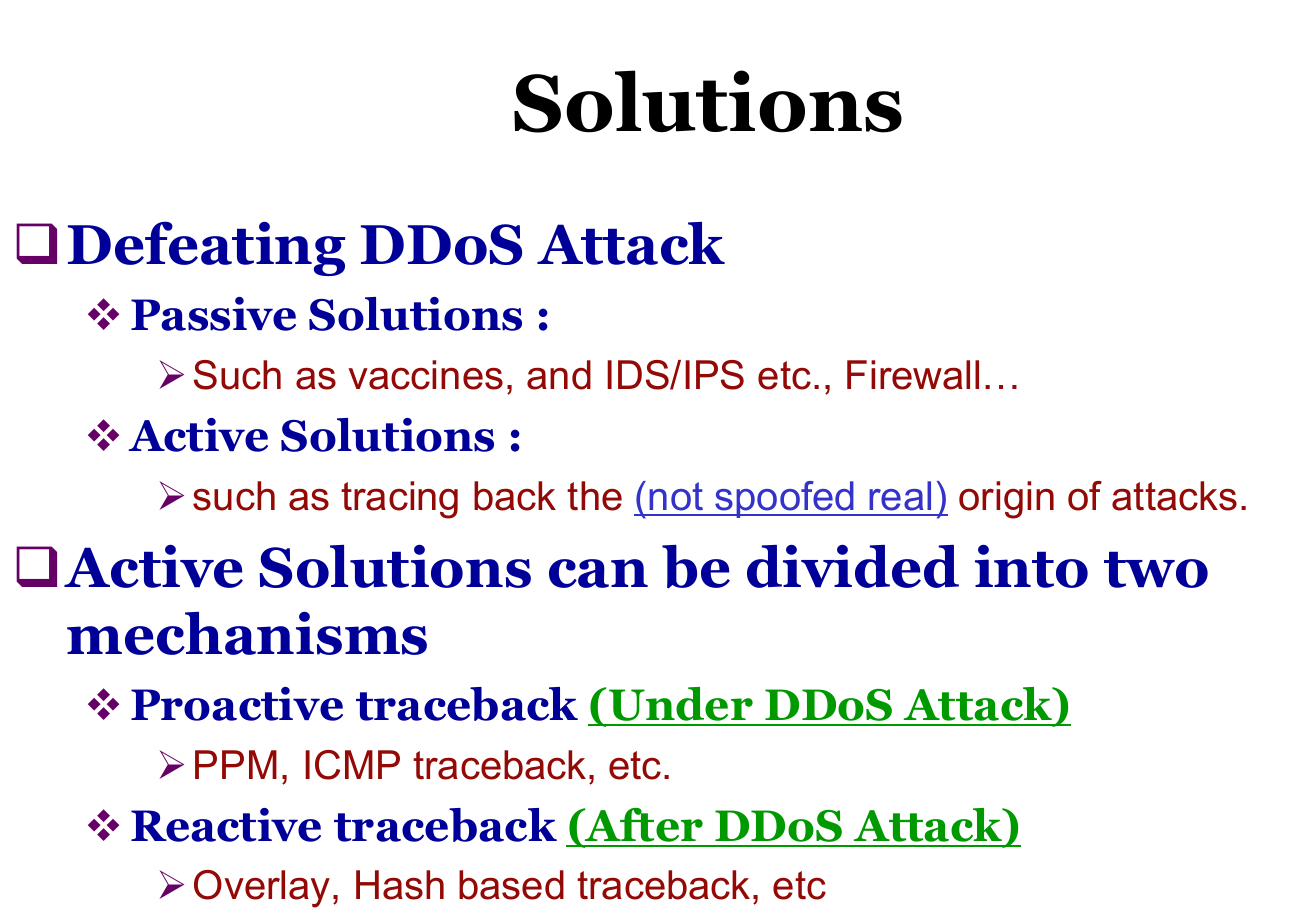 Solutions

☐ Defeating DDoS Attack

❖ Passive Solutions :

➢ Such as vaccines, and IDS/IPS etc., Firewall…

❖ Active Solutions :

➢ such as tracing back the (not spoofed real) origin of attacks.

☐ Active Solutions can be divided into two mechanisms

❖ Proactive traceback (Under DDoS Attack)

➢ PPM, ICMP traceback, etc.

❖ Reactive traceback (After DDoS Attack)

➢ Overlay, Hash based traceback, etc